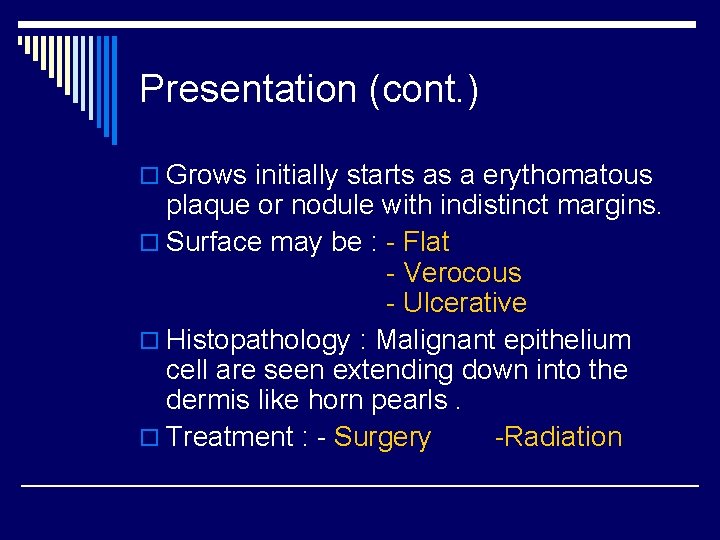 Presentation (cont.)

Grows initially starts as a erythomatous plaque or nodule with indistinct margins.

Surface may be : - Flat
- Verocous
- Ulcerative

Histopathology : Malignant epithelium cell are seen extending down into the dermis like horn pearls .

Treatment : - Surgery -Radiation